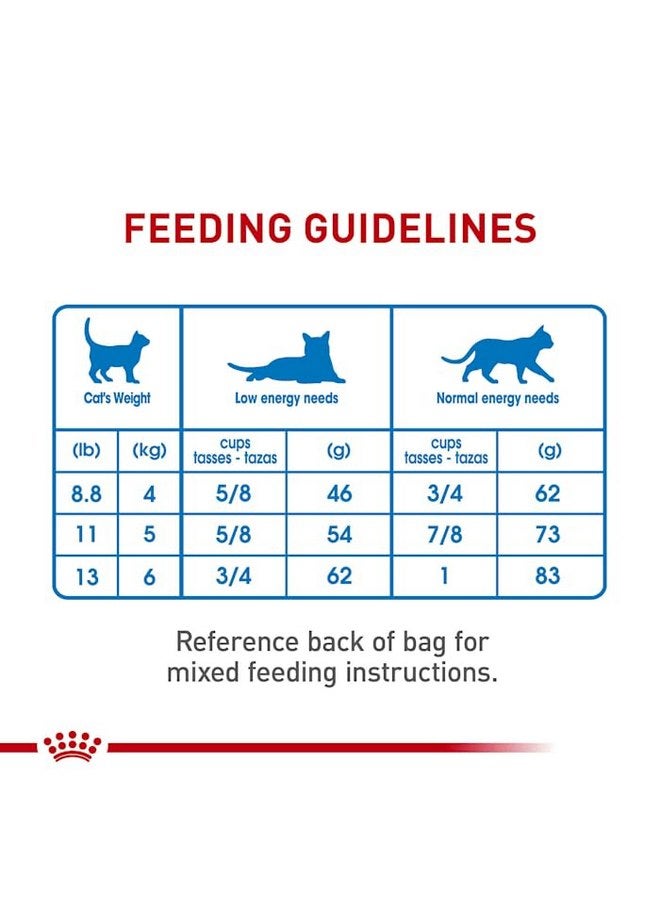 FEEDING GUIDELINES

| Cat's Weight | | Low energy needs | | Normal energy needs | |
|---|---|---|---|---|---|
| (lb) | (kg) | cups tasses - tazas | (g) | cups tasses - tazas | (g) |
| 8.8 | 4 | 5/8 | 46 | 3/4 | 62 |
| 11 | 5 | 5/8 | 54 | 7/8 | 73 |
| 13 | 6 | 3/4 | 62 | 1 | 83 |

Reference back of bag for mixed feeding instructions.